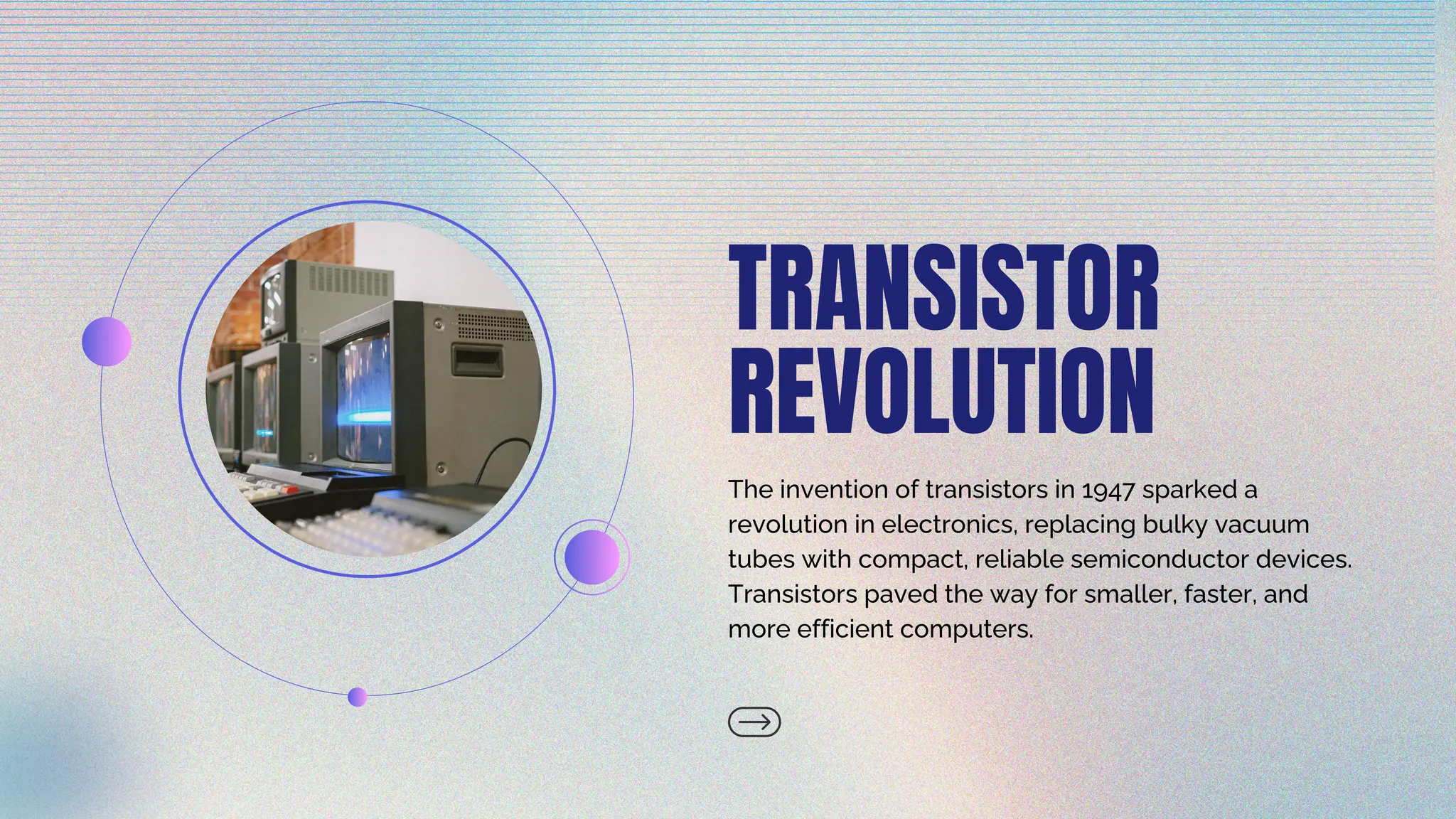 TRANSISTOR REVOLUTION

The invention of transistors in 1947 sparked a revolution in electronics, replacing bulky vacuum tubes with compact, reliable semiconductor devices. Transistors paved the way for smaller, faster, and more efficient computers.